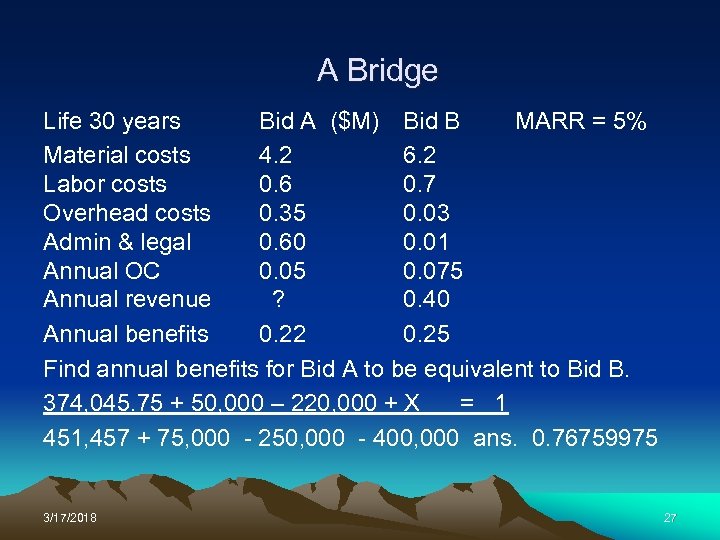 A Bridge

| Life 30 years | Bid A ($M) | Bid B | MARR = 5% |
|---|---|---|---|
| Material costs | 4.2 | 6.2 | |
| Labor costs | 0.6 | 0.7 | |
| Overhead costs | 0.35 | 0.03 | |
| Admin & legal | 0.60 | 0.01 | |
| Annual OC | 0.05 | 0.075 | |
| Annual revenue | ? | 0.40 | |
| Annual benefits | 0.22 | 0.25 | |

Find annual benefits for Bid A to be equivalent to Bid B.

374,045.75 + 50,000 – 220,000 + X = 1

451,457 + 75,000 - 250,000 - 400,000 ans. 0.76759975

3/17/2018

27